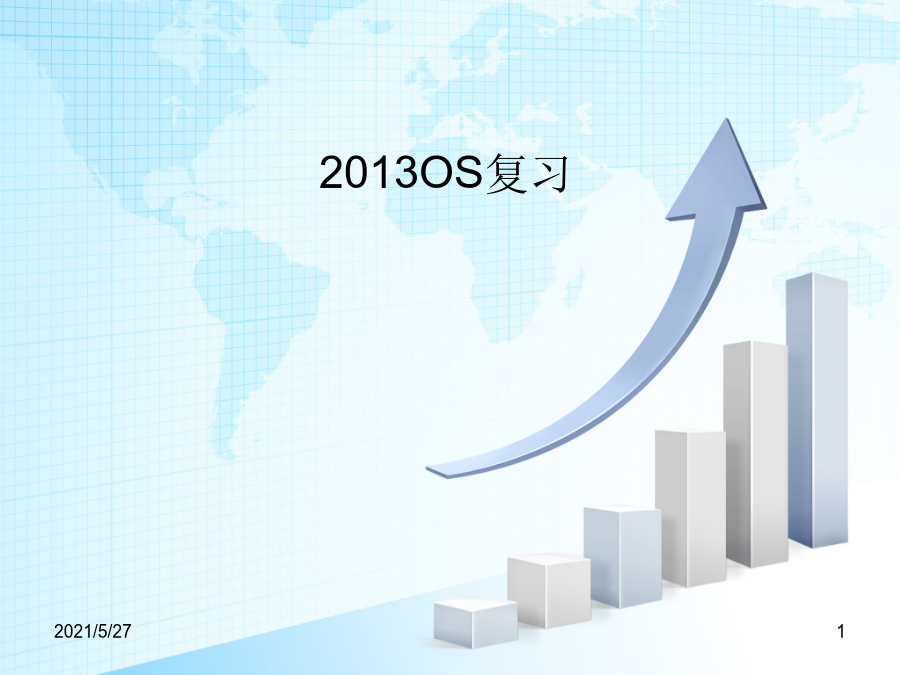 2013OS复习

2021/5/27

1